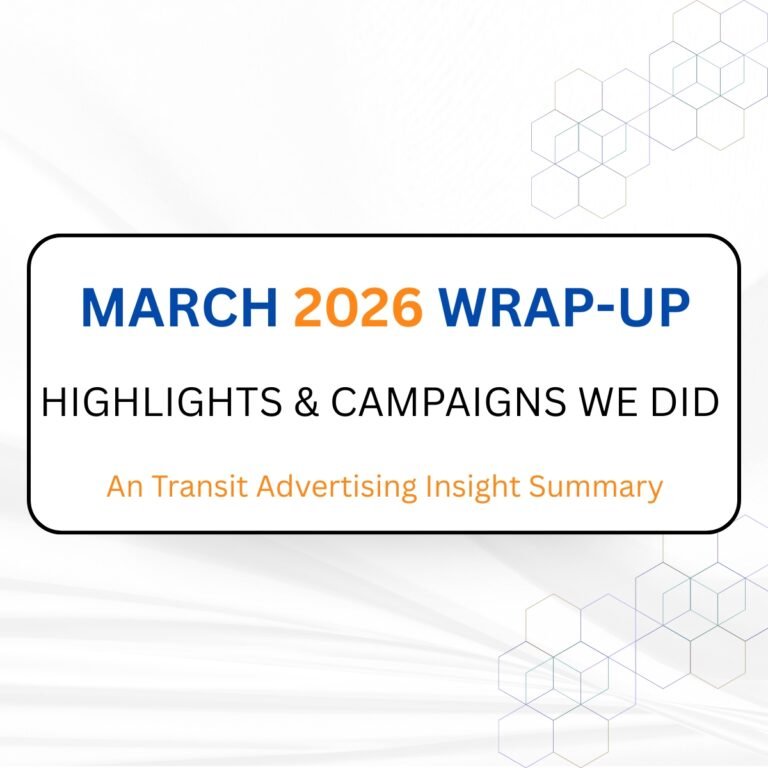 MARCH 2026 WRAP-UP

HIGHLIGHTS & CAMPAIGNS WE DID

An Transit Advertising Insight Summary